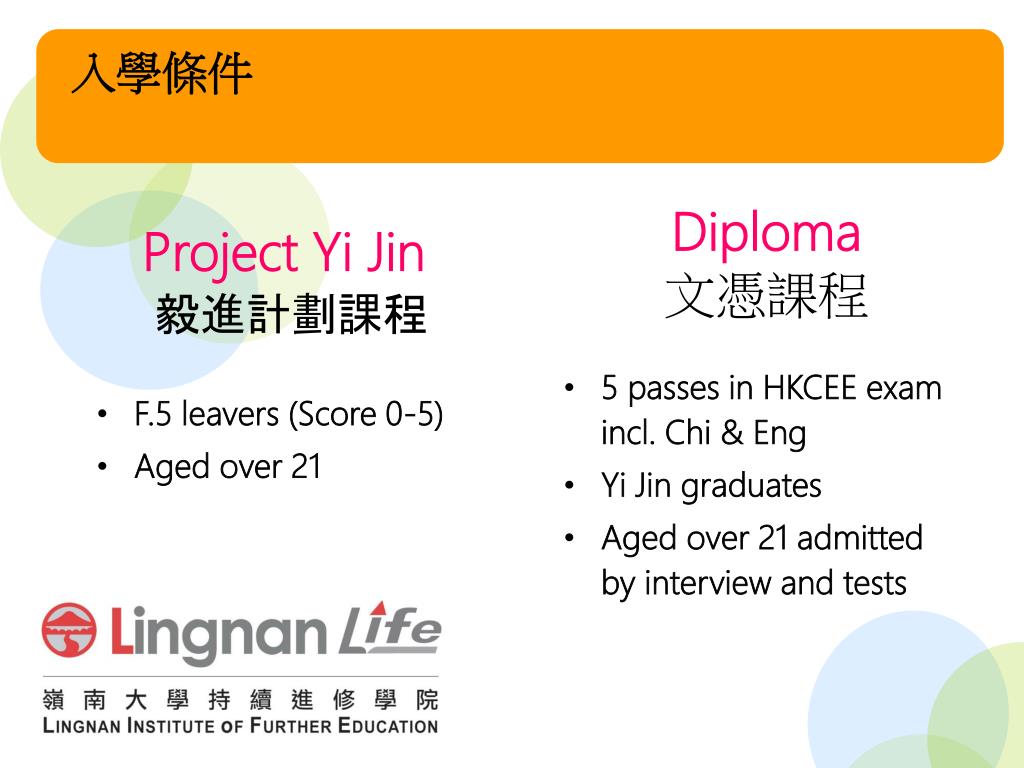 入學條件

Project Yi Jin
毅進計劃課程

• F.5 leavers (Score 0-5)
• Aged over 21

Diploma
文憑課程

• 5 passes in HKCEE exam incl. Chi & Eng
• Yi Jin graduates
• Aged over 21 admitted by interview and tests

Lingnan Life
嶺南大學持續進修學院
LINGNAN INSTITUTE OF FURTHER EDUCATION